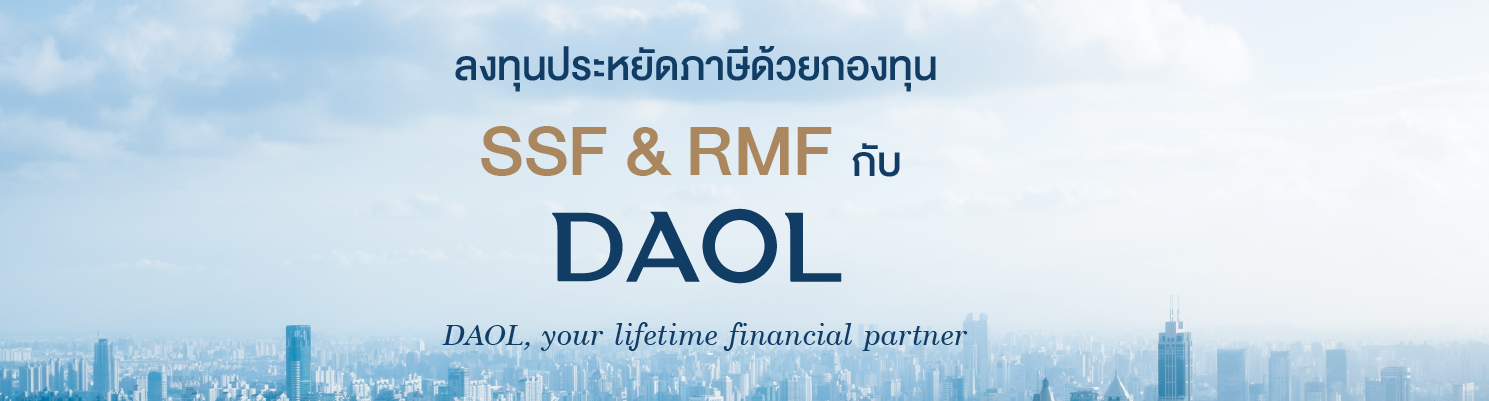 ลงทุนประหยัดภาษีด้วยกองทุน

SSF & RMF กับ

DAOL

DAOL, your lifetime financial partner